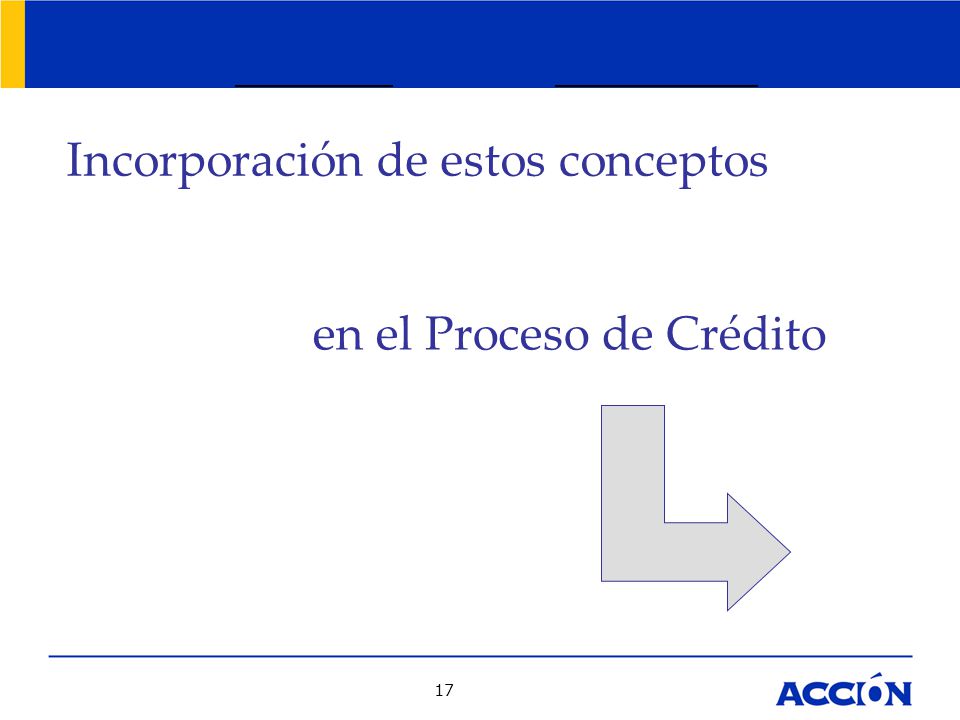 Incorporación de estos conceptos

en el Proceso de Crédito

17

ACCIÓN